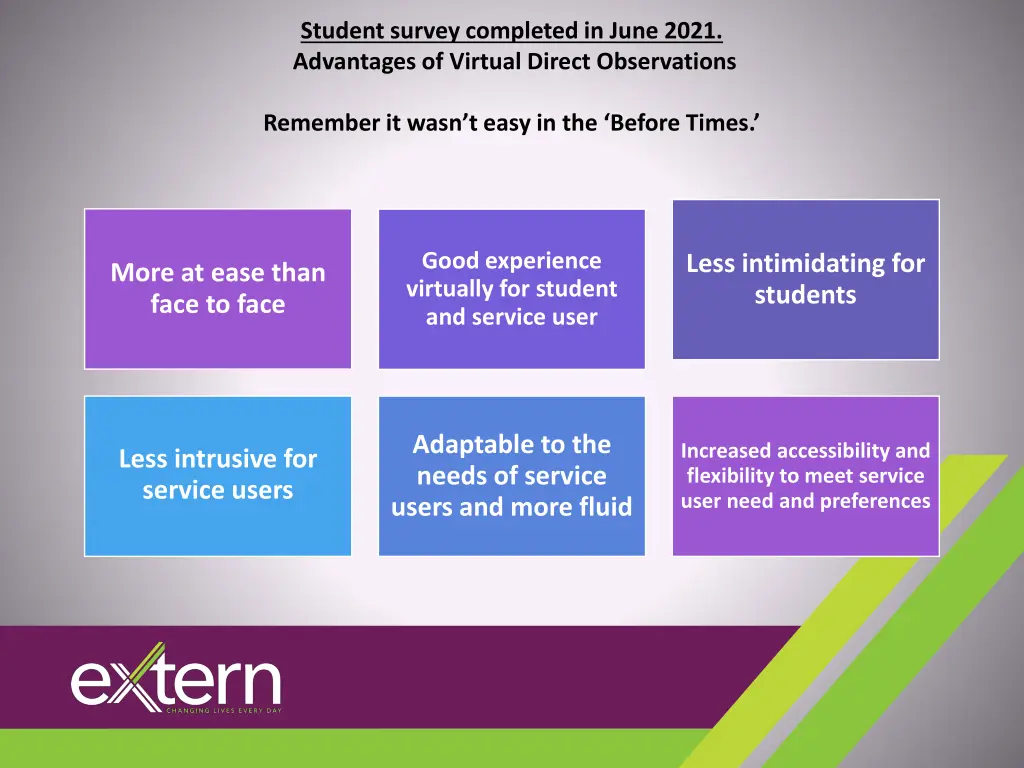 Student survey completed in June 2021.
Advantages of Virtual Direct Observations

Remember it wasn't easy in the 'Before Times.'

More at ease than face to face

Good experience virtually for student and service user

Less intimidating for students

Less intrusive for service users

Adaptable to the needs of service users and more fluid

Increased accessibility and flexibility to meet service user need and preferences

extern
CHANGING LIVES EVERY DAY